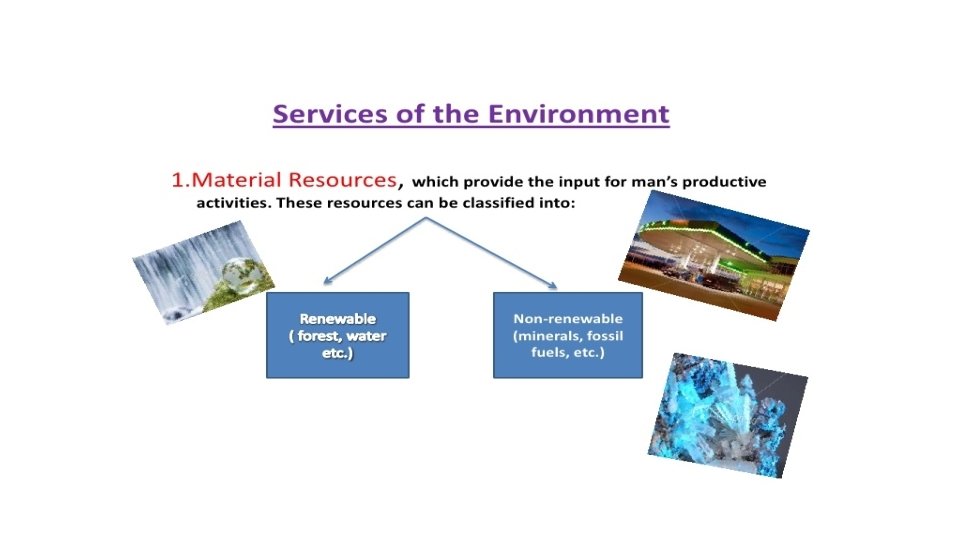 Services of the Environment

1.Material Resources, which provide the input for man's productive activities. These resources can be classified into:

Renewable ( forest, water etc.)

Non-renewable (minerals, fossil fuels, etc.)